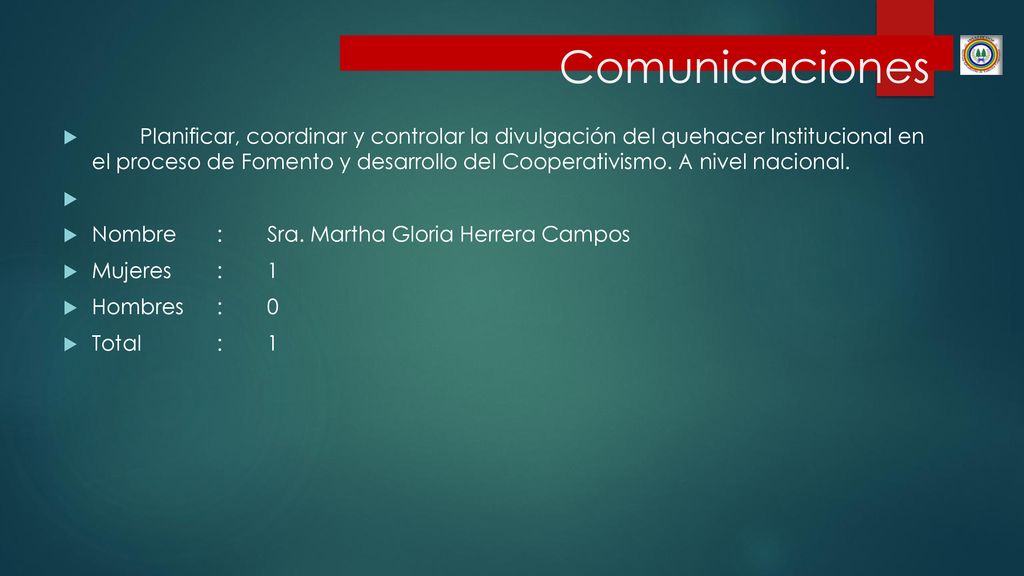 Comunicaciones

Planificar, coordinar y controlar la divulgación del quehacer Institucional en el proceso de Fomento y desarrollo del Cooperativismo. A nivel nacional.

Nombre : Sra. Martha Gloria Herrera Campos

Mujeres : 1

Hombres : 0

Total : 1